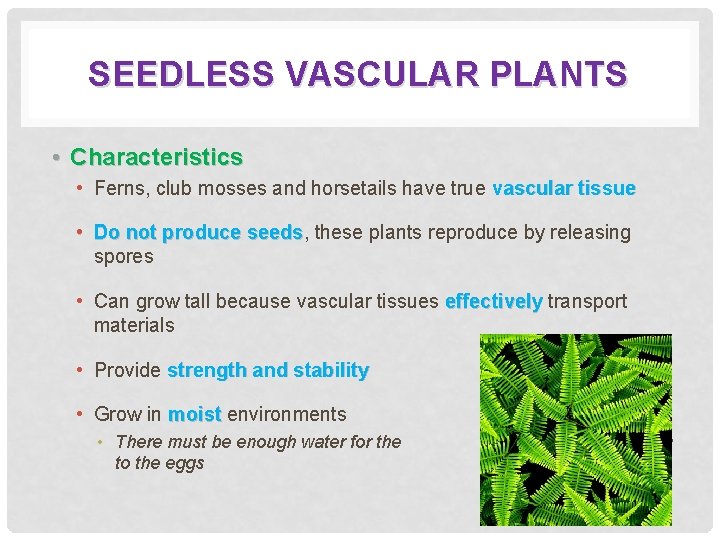 SEEDLESS VASCULAR PLANTS

• Characteristics

• Ferns, club mosses and horsetails have true vascular tissue

• Do not produce seeds, these plants reproduce by releasing spores

• Can grow tall because vascular tissues effectively transport materials

• Provide strength and stability

• Grow in moist environments

• There must be enough water for the to the eggs